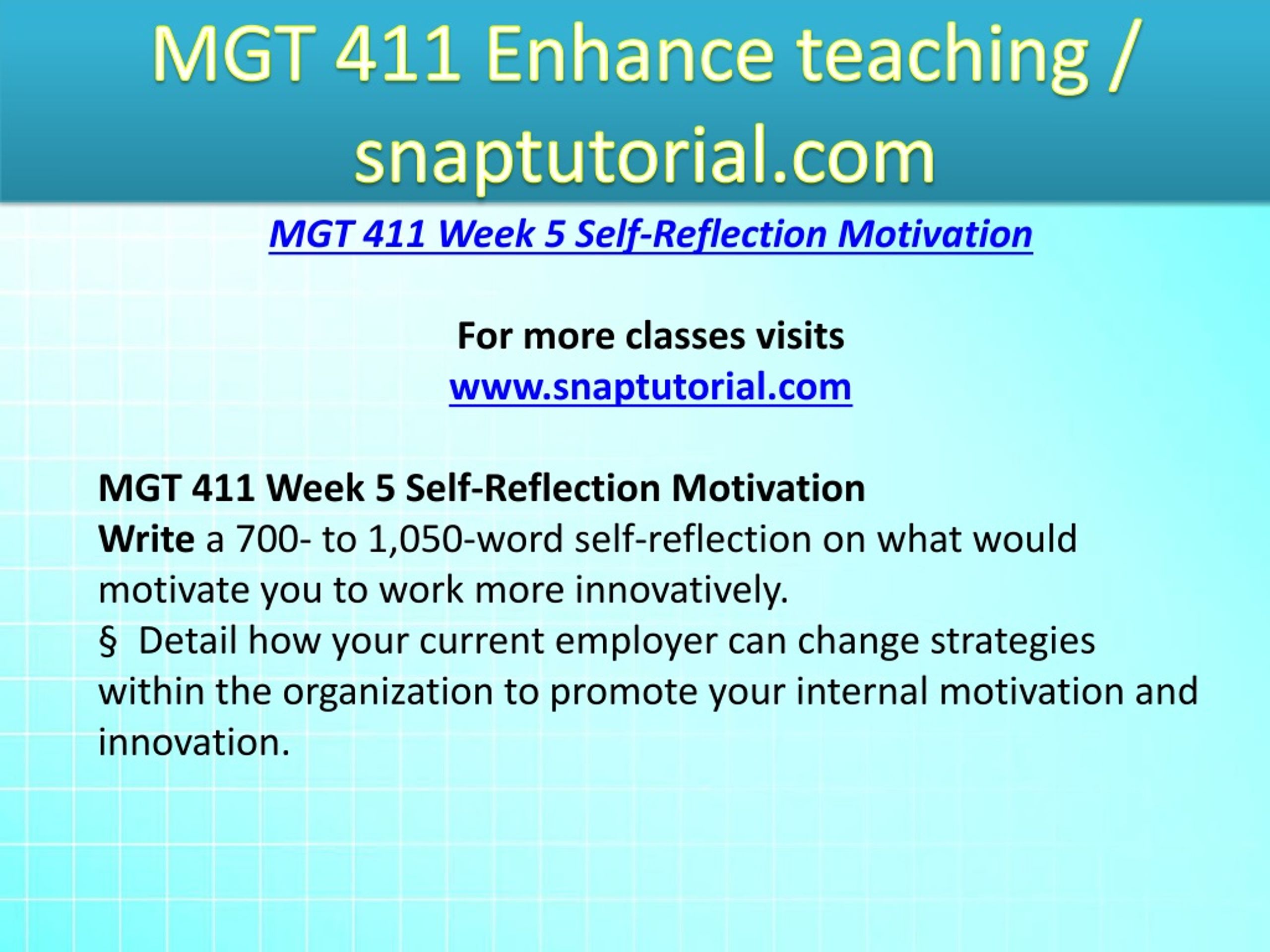 MGT 411 Enhance teaching / snaptutorial.com

MGT 411 Week 5 Self-Reflection Motivation

For more classes visits
www.snaptutorial.com

MGT 411 Week 5 Self-Reflection Motivation
Write a 700- to 1,050-word self-reflection on what would motivate you to work more innovatively.
§ Detail how your current employer can change strategies within the organization to promote your internal motivation and innovation.